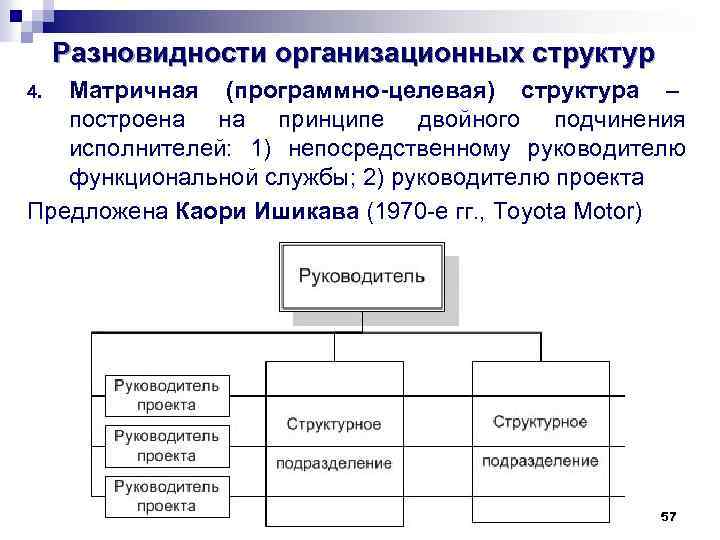 Разновидности организационных структур

4. Матричная (программно-целевая) структура – построена на принципе двойного подчинения исполнителей: 1) непосредственному руководителю функциональной службы; 2) руководителю проекта

Предложена Каори Ишикава (1970-е гг., Toyota Motor)

Руководитель

Руководитель проекта

Руководитель проекта

Руководитель проекта

Структурное подразделение

Структурное подразделение

57